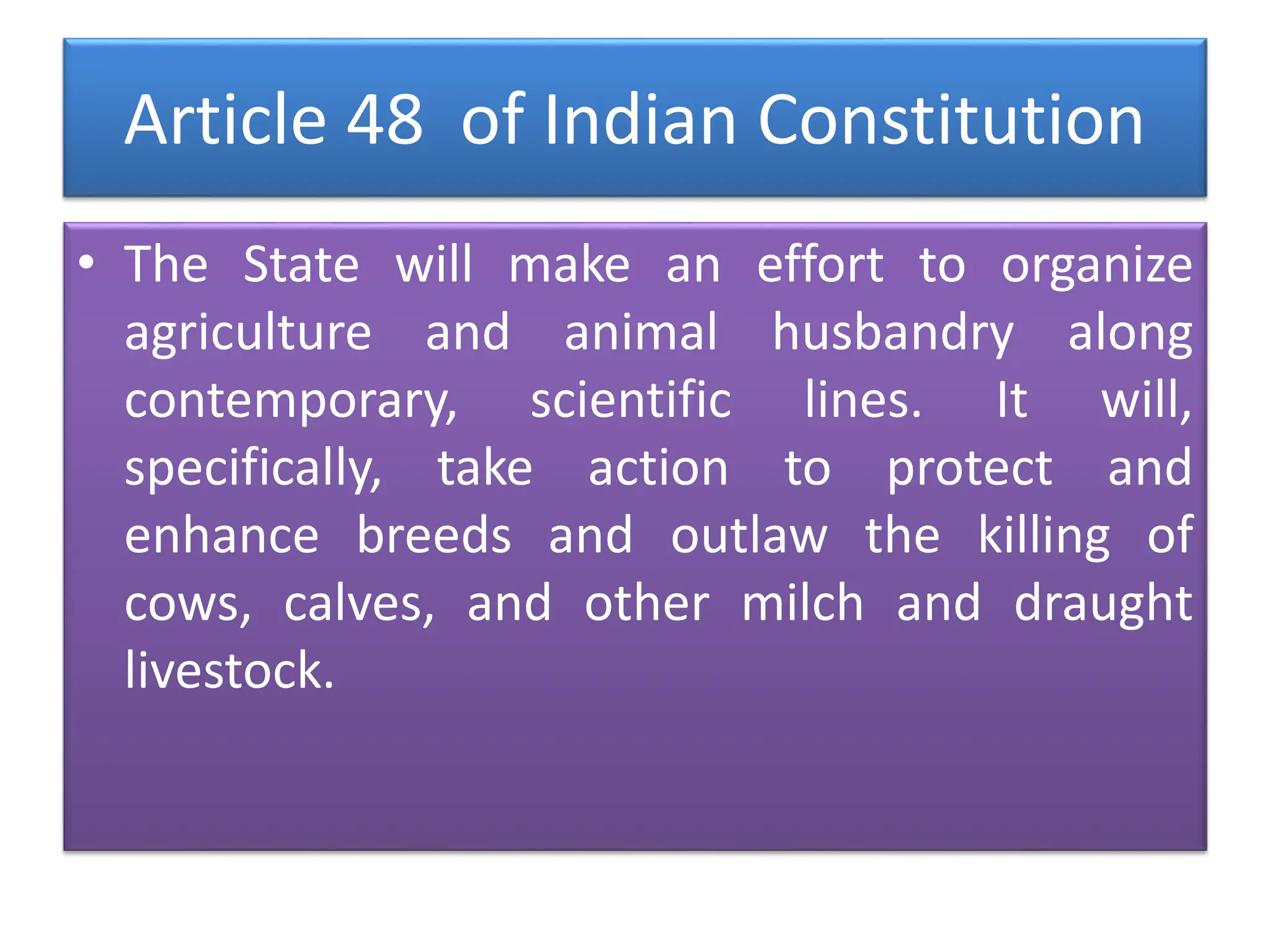 Article 48  of Indian Constitution

• The State will make an effort to organize agriculture and animal husbandry along contemporary, scientific lines. It will, specifically, take action to protect and enhance breeds and outlaw the killing of cows, calves, and other milch and draught livestock.